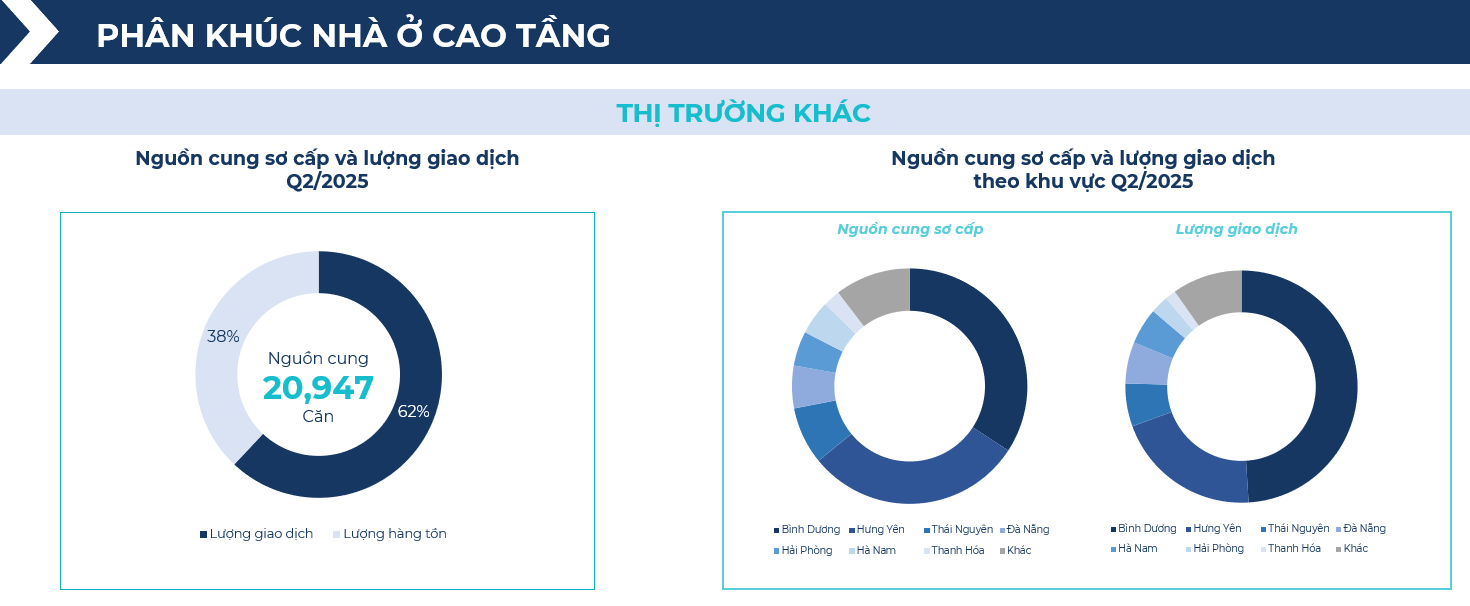 PHÂN KHÚC NHÀ Ở CAO TẦNG

THỊ TRƯỜNG KHÁC

Nguồn cung sơ cấp và lượng giao dịch Q2/2025

38%

Nguồn cung
20,947
Căn

62%

Lượng giao dịch   Lượng hàng tồn

Nguồn cung sơ cấp và lượng giao dịch theo khu vực Q2/2025

Nguồn cung sơ cấp

Bình Dương   Hưng Yên   Thái Nguyên   Đà Nẵng
Hải Phòng   Hà Nam   Thanh Hóa   Khác

Lượng giao dịch

Bình Dương   Hưng Yên   Thái Nguyên   Đà Nẵng
Hà Nam   Hải Phòng   Thanh Hóa   Khác